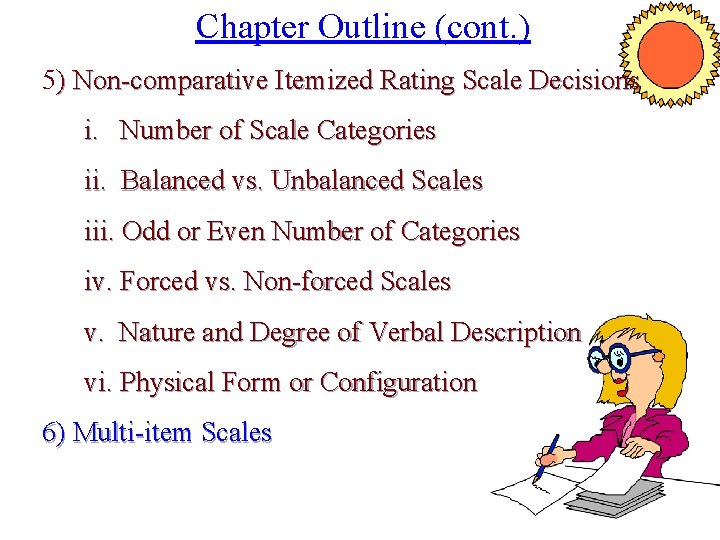 Chapter Outline (cont.)

5) Non-comparative Itemized Rating Scale Decisions

i. Number of Scale Categories

ii. Balanced vs. Unbalanced Scales

iii. Odd or Even Number of Categories

iv. Forced vs. Non-forced Scales

v. Nature and Degree of Verbal Description

vi. Physical Form or Configuration

6) Multi-item Scales